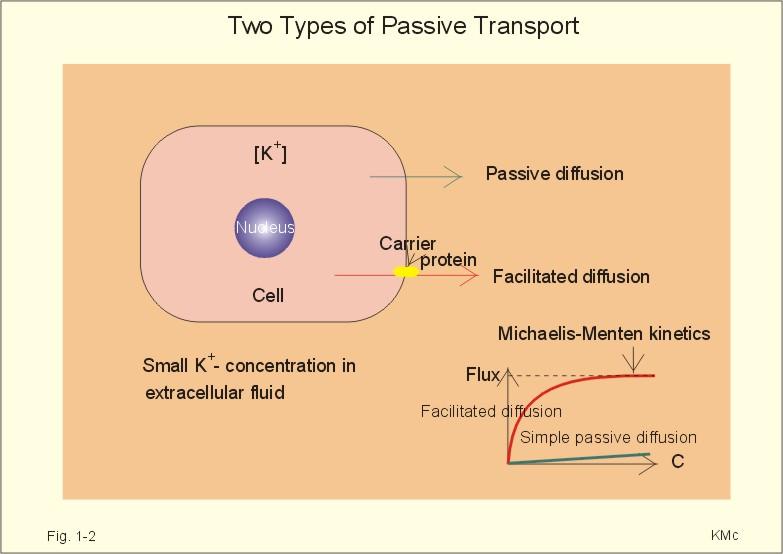 Two Types of Passive Transport

$[K^+]$

Passive diffusion

Nucleus

Carrier protein

Facilitated diffusion

Cell

Michaelis-Menten kinetics

Small $K^+$- concentration in extracellular fluid

Flux

Facilitated diffusion

Simple passive diffusion

C

Fig. 1-2

KMc